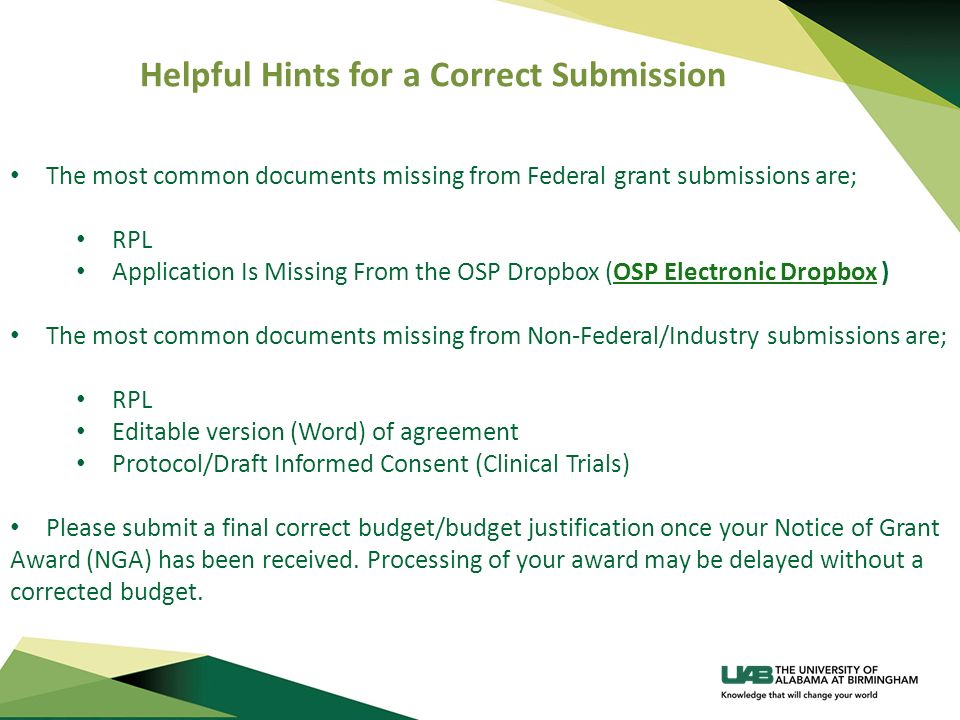 Helpful Hints for a Correct Submission

• The most common documents missing from Federal grant submissions are;

• RPL
• Application Is Missing From the OSP Dropbox (OSP Electronic Dropbox )

• The most common documents missing from Non-Federal/Industry submissions are;

• RPL
• Editable version (Word) of agreement
• Protocol/Draft Informed Consent (Clinical Trials)

• Please submit a final correct budget/budget justification once your Notice of Grant Award (NGA) has been received. Processing of your award may be delayed without a corrected budget.

UAB THE UNIVERSITY OF ALABAMA AT BIRMINGHAM
Knowledge that will change your world